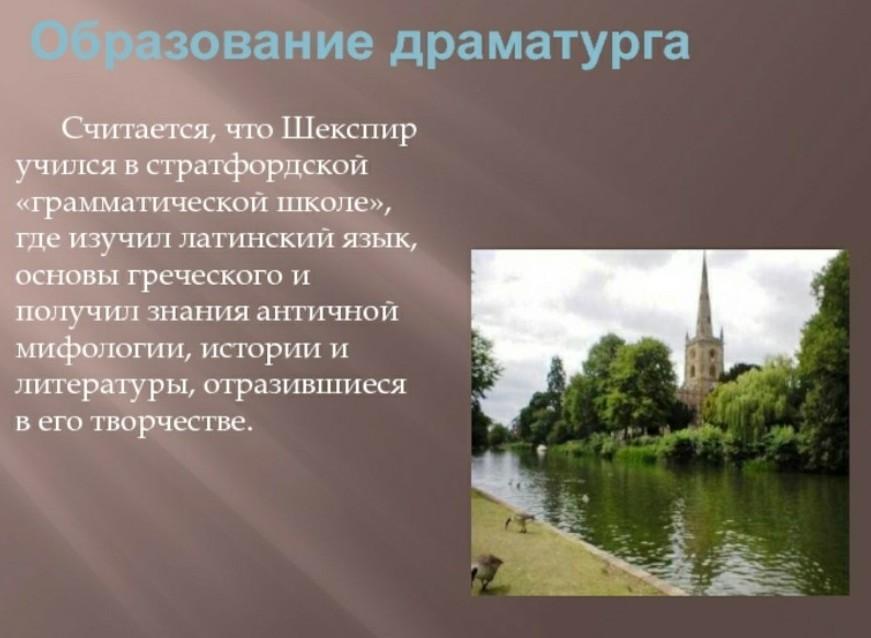 Образование драматурга

Считается, что Шекспир учился в стратфордской «грамматической школе», где изучил латинский язык, основы греческого и получил знания античной мифологии, истории и литературы, отразившиеся в его творчестве.